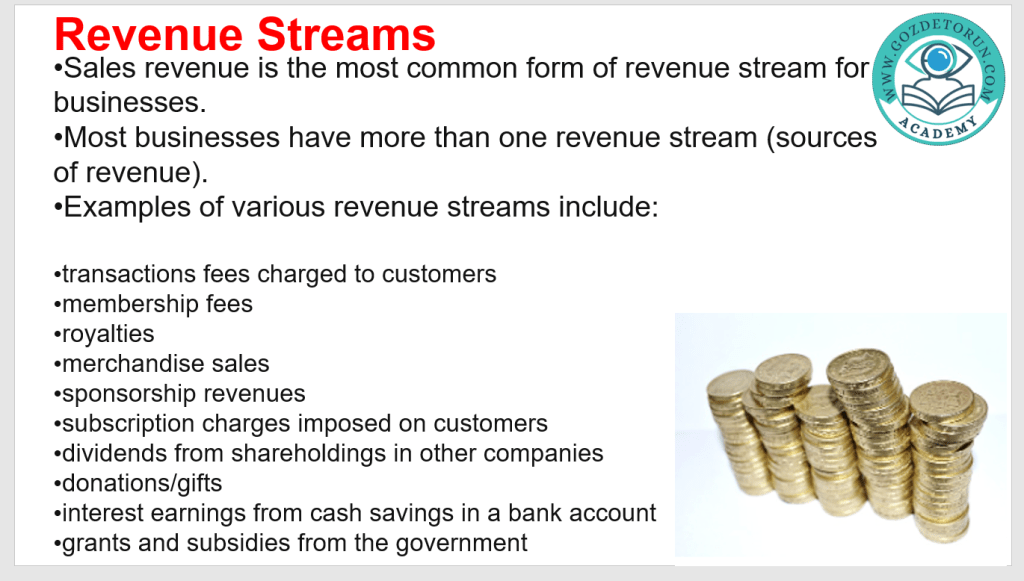 Revenue Streams

•Sales revenue is the most common form of revenue stream for businesses.
•Most businesses have more than one revenue stream (sources of revenue).
•Examples of various revenue streams include:

•transactions fees charged to customers
•membership fees
•royalties
•merchandise sales
•sponsorship revenues
•subscription charges imposed on customers
•dividends from shareholdings in other companies
•donations/gifts
•interest earnings from cash savings in a bank account
•grants and subsidies from the government

WWW.GOZDETORUN.COM
ACADEMY